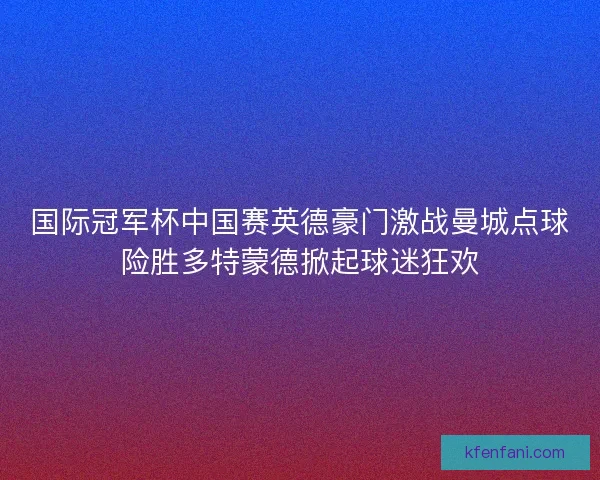 国际冠军杯中国赛英德豪门激战曼城点球险胜多特蒙德掀起球迷狂欢

kfenfani.com